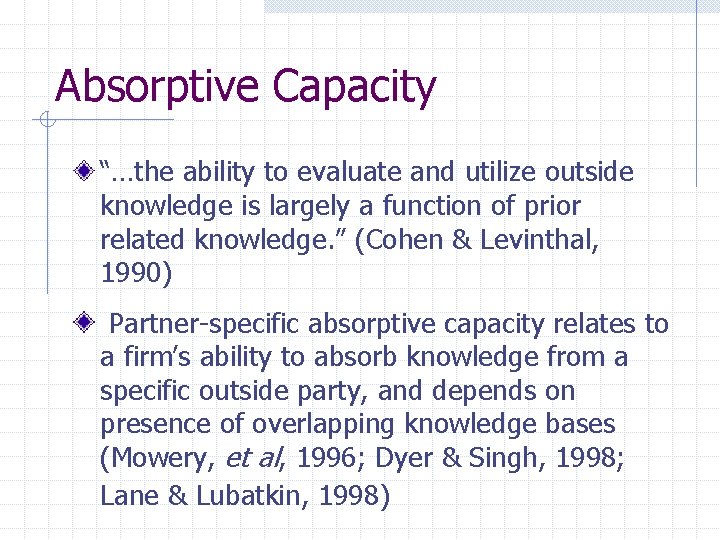 Absorptive Capacity

“…the ability to evaluate and utilize outside knowledge is largely a function of prior related knowledge.” (Cohen & Levinthal, 1990)

Partner-specific absorptive capacity relates to a firm’s ability to absorb knowledge from a specific outside party, and depends on presence of overlapping knowledge bases (Mowery, et al, 1996; Dyer & Singh, 1998; Lane & Lubatkin, 1998)